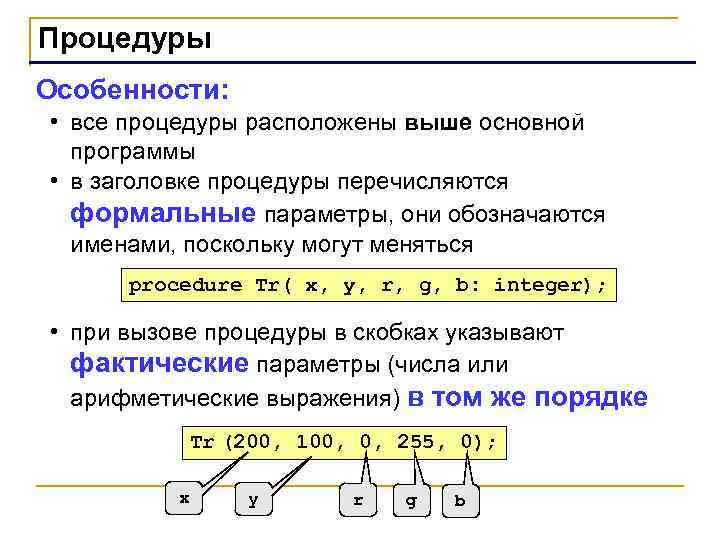 Процедуры

Особенности:

• все процедуры расположены выше основной программы

• в заголовке процедуры перечисляются формальные параметры, они обозначаются именами, поскольку могут меняться

procedure Tr( x, y, r, g, b: integer);

• при вызове процедуры в скобках указывают фактические параметры (числа или арифметические выражения) в том же порядке

Tr (200, 100, 0, 255, 0);

x

y

r

g

b